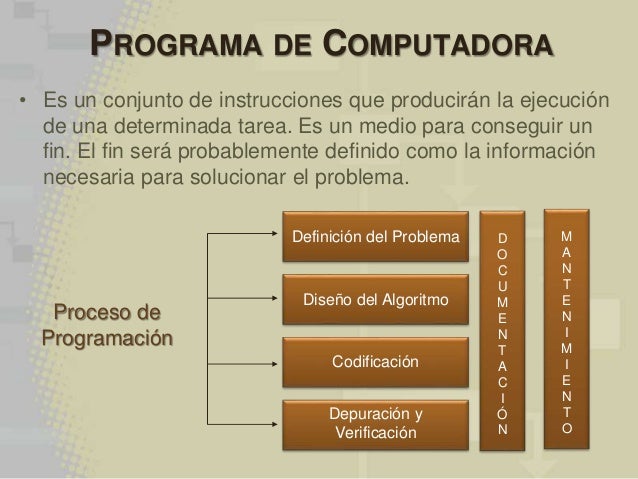 PROGRAMA DE COMPUTADORA

• Es un conjunto de instrucciones que producirán la ejecución de una determinada tarea. Es un medio para conseguir un fin. El fin será probablemente definido como la información necesaria para solucionar el problema.

Proceso de Programación

Definición del Problema

Diseño del Algoritmo

Codificación

Depuración y Verificación

DOCUMENTACIÓN

MANTENIMIENTO